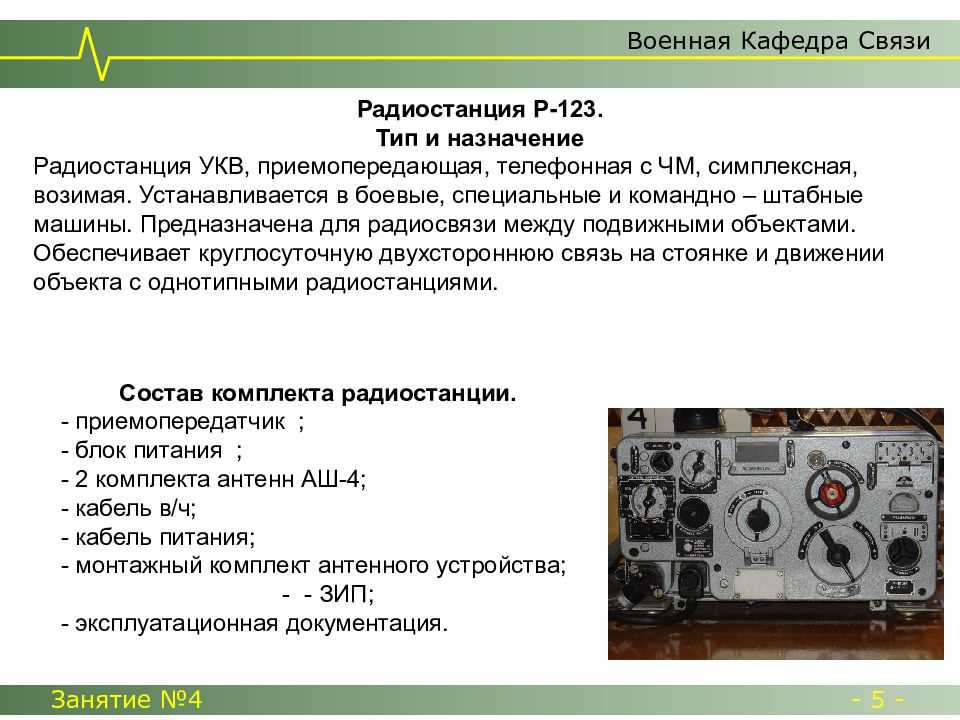 Военная Кафедра Связи

Радиостанция Р-123.
Тип и назначение

Радиостанция УКВ, приемопередающая, телефонная с ЧМ, симплексная, возимая. Устанавливается в боевые, специальные и командно – штабные машины. Предназначена для радиосвязи между подвижными объектами. Обеспечивает круглосуточную двухстороннюю связь на стоянке и движении объекта с однотипными радиостанциями.

Состав комплекта радиостанции.
- приемопередатчик ;
- блок питания ;
- 2 комплекта антенн АШ-4;
- кабель в/ч;
- кабель питания;
- монтажный комплект антенного устройства;
- - ЗИП;
- эксплуатационная документация.

4

Занятие №4

- 5 -